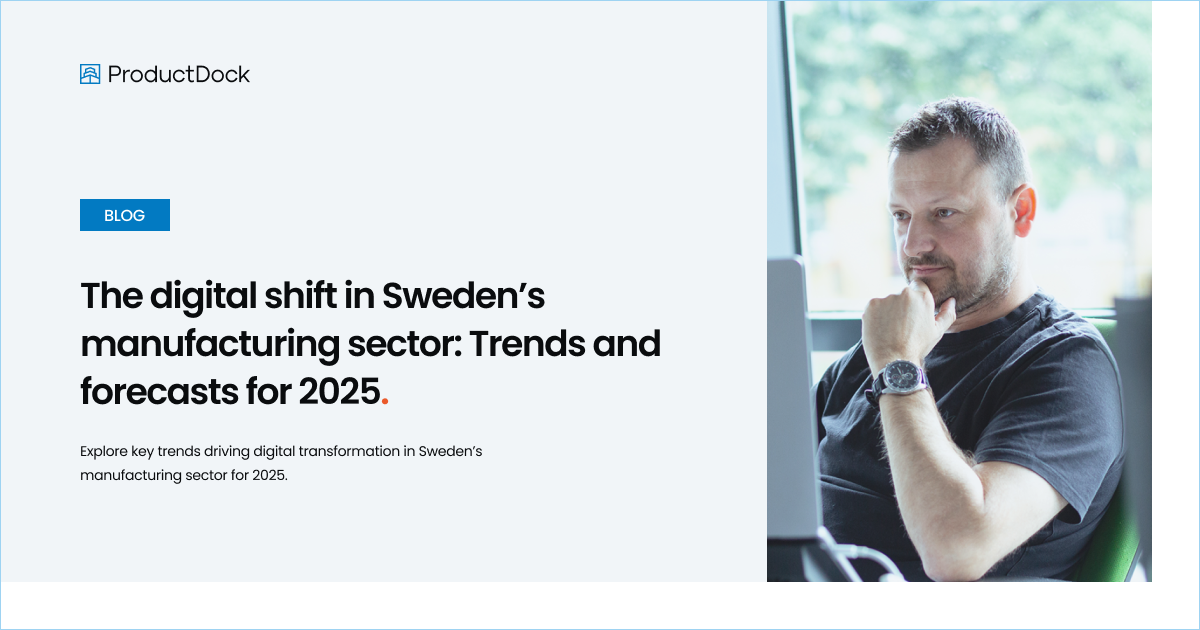 ProductDock

BLOG

The digital shift in Sweden's manufacturing sector: Trends and forecasts for 2025.

Explore key trends driving digital transformation in Sweden's manufacturing sector for 2025.